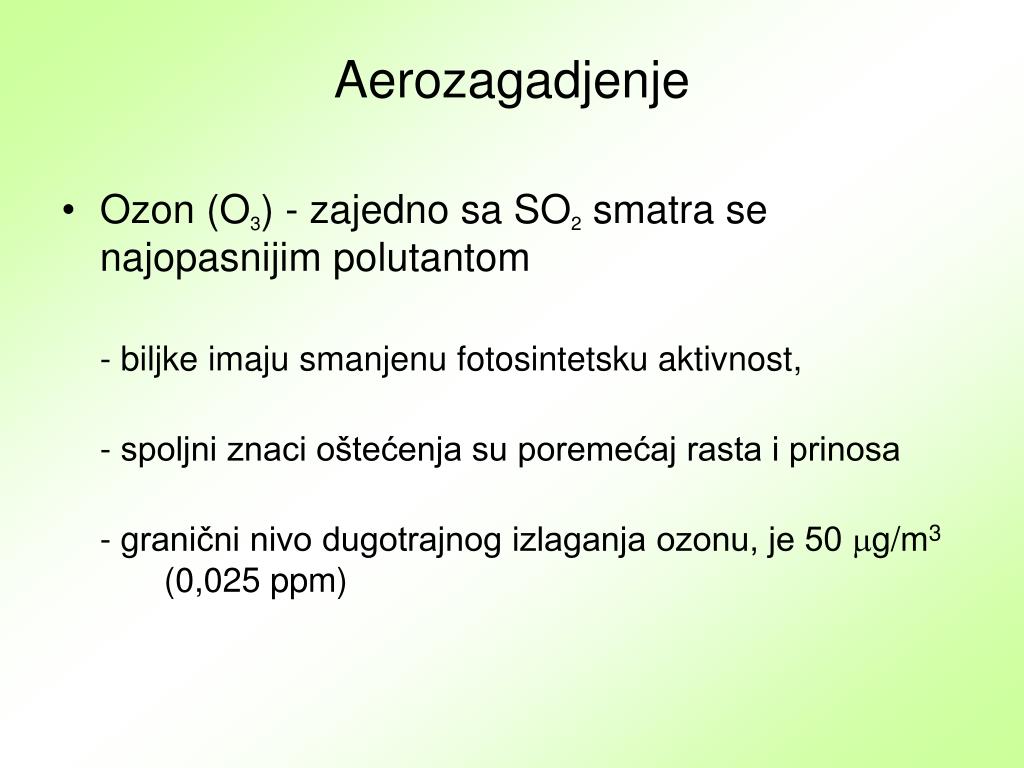 Aerozagadjenje

• Ozon ($O_3$) - zajedno sa $SO_2$ smatra se najopasnijim polutantom

- biljke imaju smanjenu fotosintetsku aktivnost,

- spoljni znaci oštećenja su poremećaj rasta i prinosa

- granični nivo dugotrajnog izlaganja ozonu, je 50 $\mu g/m^3$ (0,025 ppm)